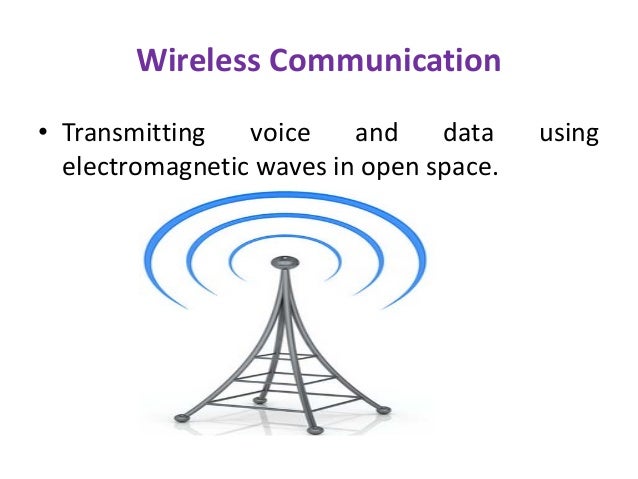 Wireless Communication

• Transmitting voice and data using electromagnetic waves in open space.